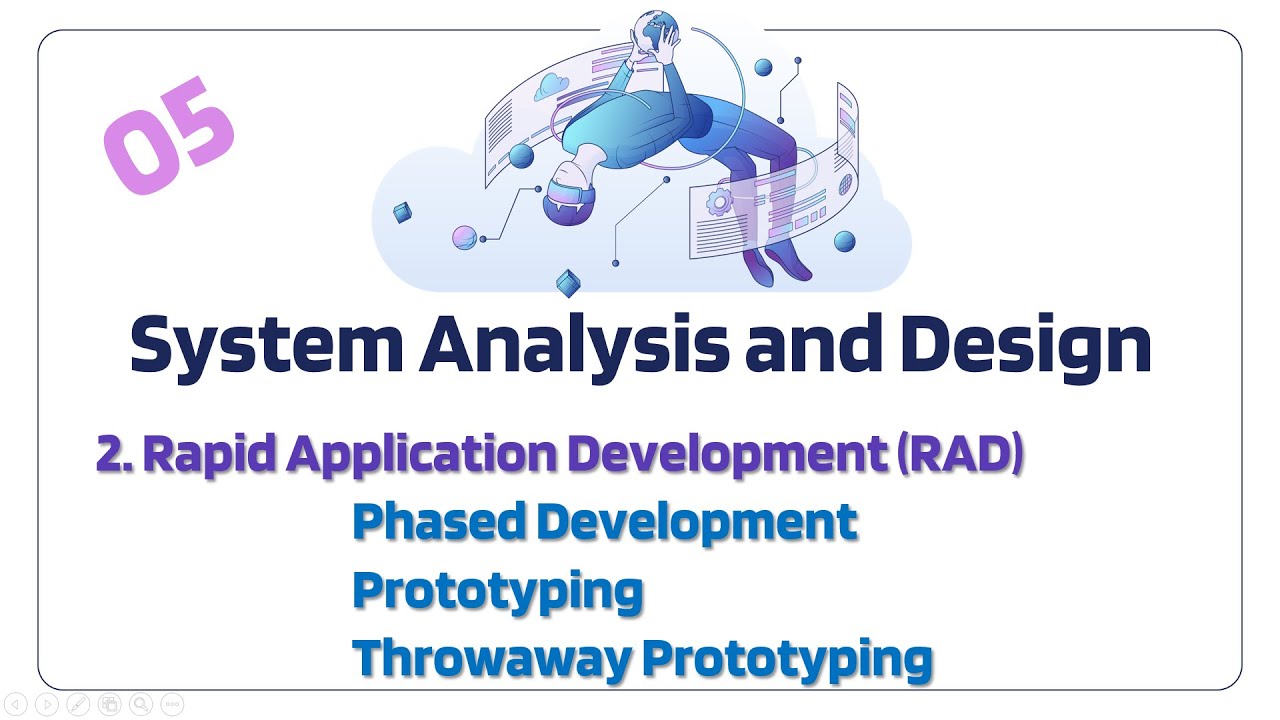 05

System Analysis and Design

2. Rapid Application Development (RAD)

Phased Development

Prototyping

Throwaway Prototyping